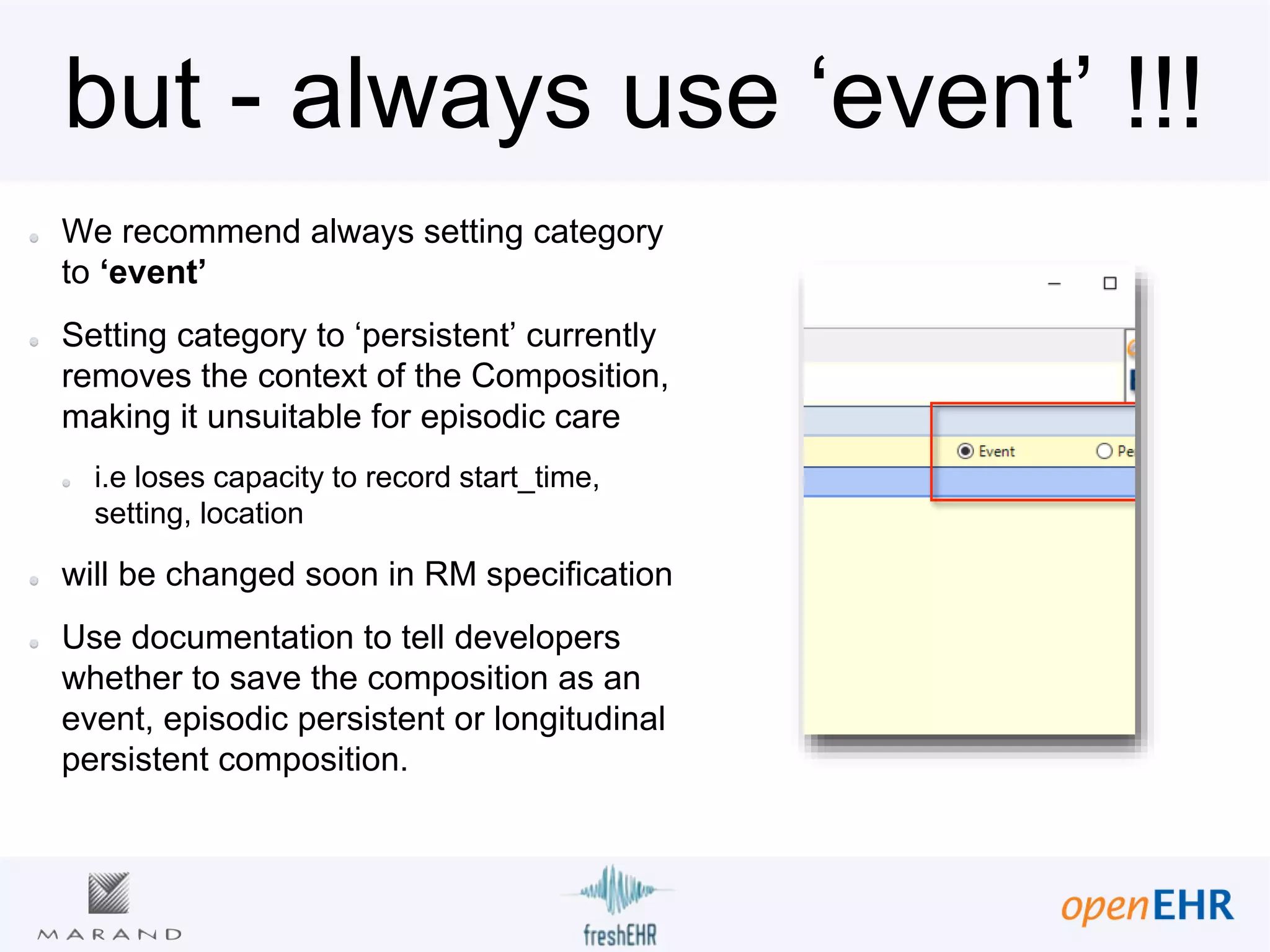 but - always use ‘event’ !!!

We recommend always setting category to **‘event’**

Setting category to ‘persistent’ currently removes the context of the Composition, making it unsuitable for episodic care

i.e loses capacity to record start_time, setting, location

will be changed soon in RM specification

Use documentation to tell developers whether to save the composition as an event, episodic persistent or longitudinal persistent composition.

Event Pe

MARAND

freshEHR

openEHR